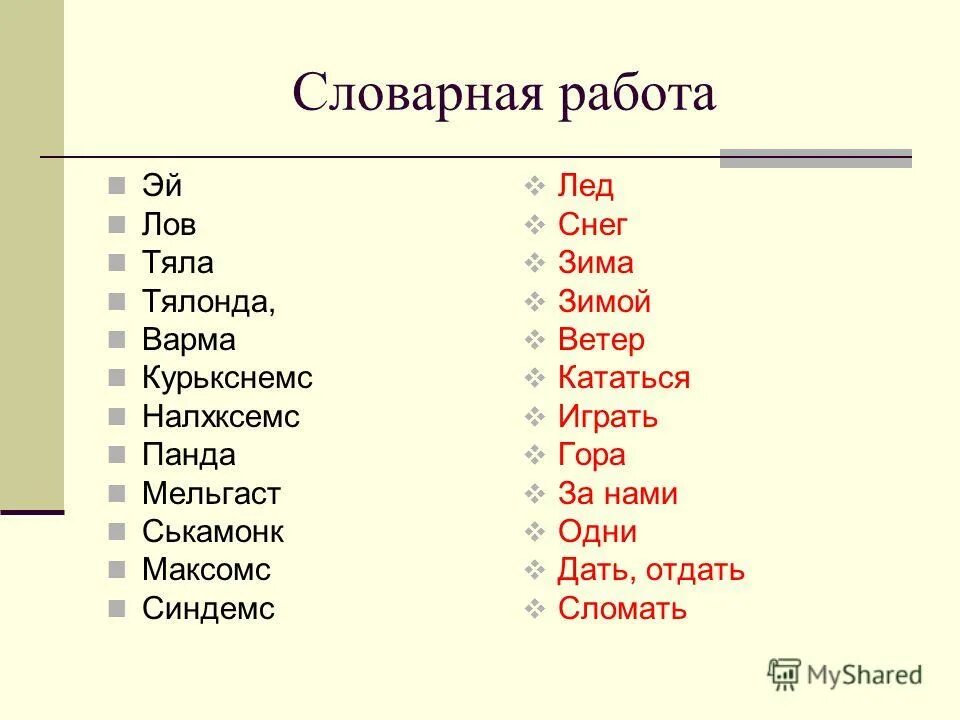 Словарная работа

Эй
Лов
Тяла
Тялонда,
Варма
Курькснемс
Налхксемс
Панда
Мельгаст
Ськамонк
Максомс
Синдемс

Лед
Снег
Зима
Зимой
Ветер
Кататься
Играть
Гора
За нами
Одни
Дать, отдать
Сломать

MyShared